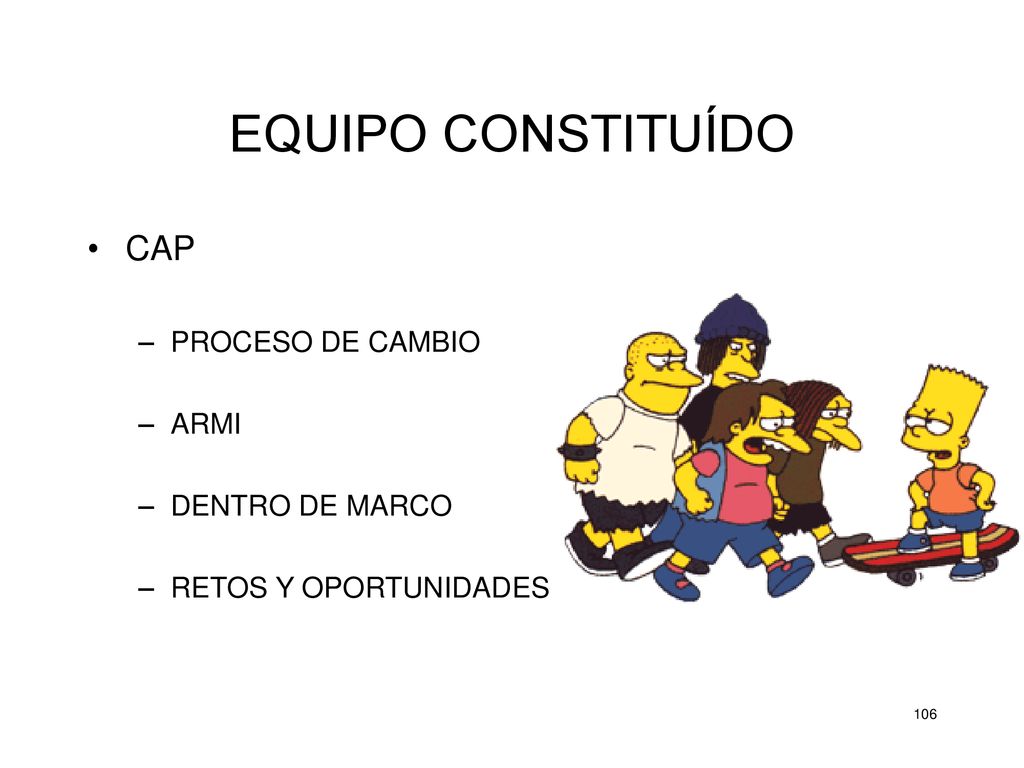 EQUIPO CONSTITUÍDO

• CAP

– PROCESO DE CAMBIO

– ARMI

– DENTRO DE MARCO

– RETOS Y OPORTUNIDADES

106